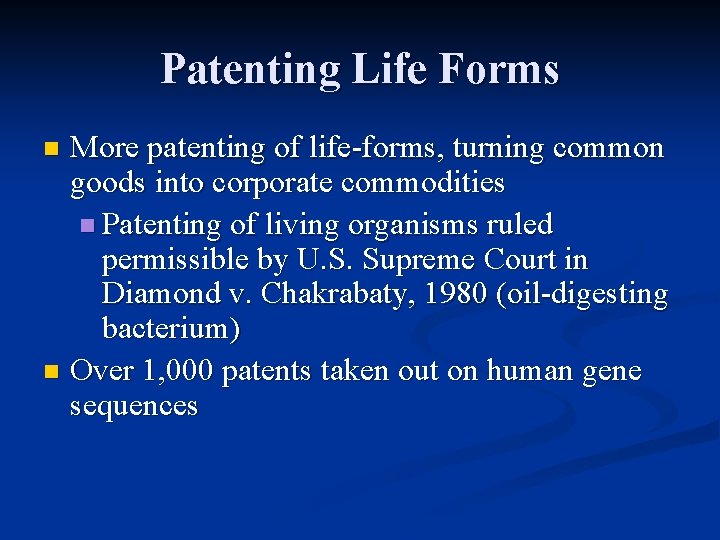 Patenting Life Forms

- More patenting of life-forms, turning common goods into corporate commodities
  - Patenting of living organisms ruled permissible by U.S. Supreme Court in Diamond v. Chakrabaty, 1980 (oil-digesting bacterium)
- Over 1,000 patents taken out on human gene sequences